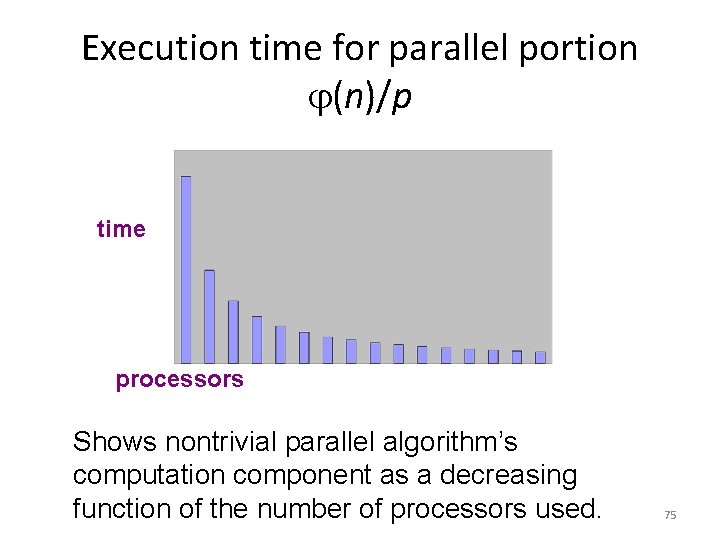 Execution time for parallel portion
$\varphi(n)/p$

time

processors

Shows nontrivial parallel algorithm's computation component as a decreasing function of the number of processors used.

75